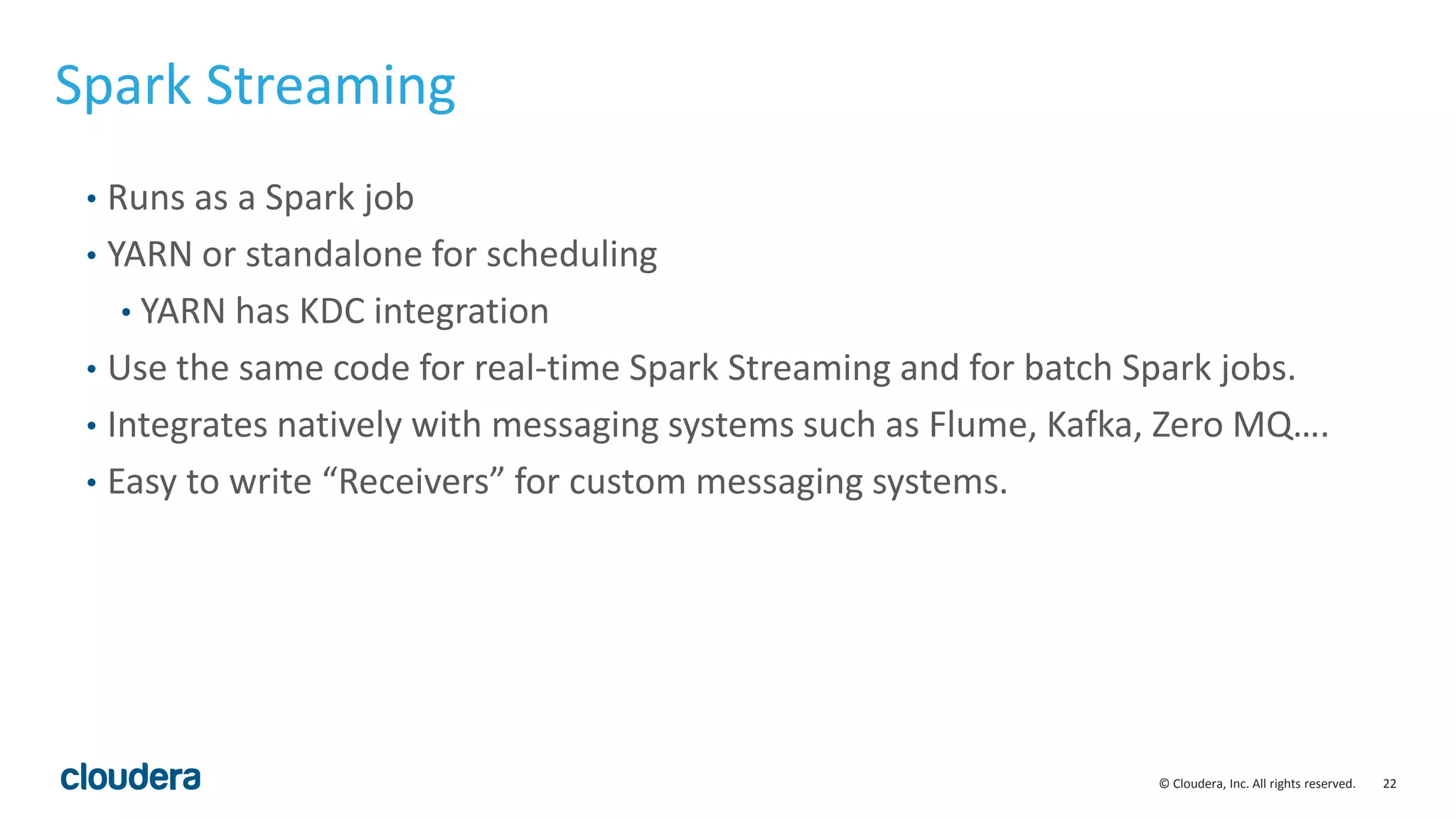 Spark Streaming

• Runs as a Spark job
• YARN or standalone for scheduling
  • YARN has KDC integration
• Use the same code for real-time Spark Streaming and for batch Spark jobs.
• Integrates natively with messaging systems such as Flume, Kafka, Zero MQ….
• Easy to write “Receivers” for custom messaging systems.

cloudera

© Cloudera, Inc. All rights reserved. 22